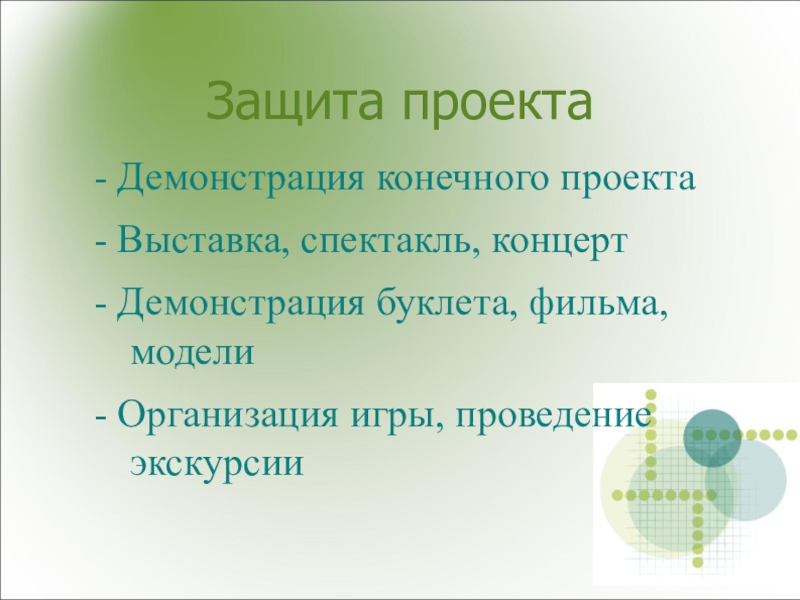 Защита проекта

- Демонстрация конечного проекта

- Выставка, спектакль, концерт

- Демонстрация буклета, фильма, модели

- Организация игры, проведение экскурсии